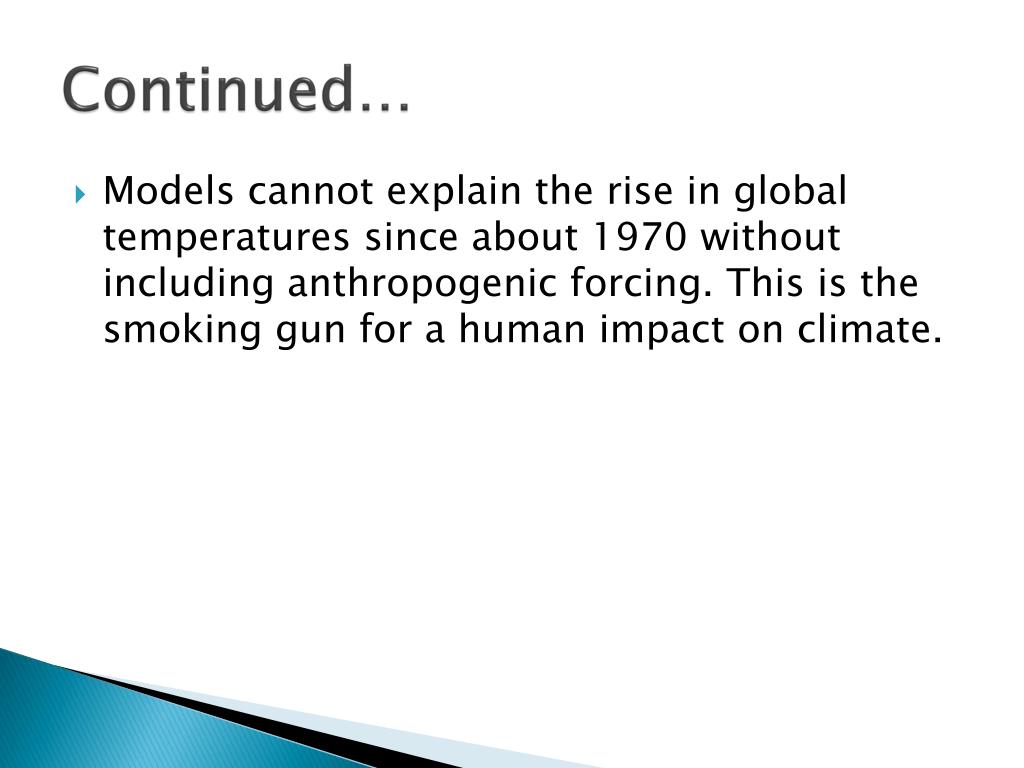 Continued…

Models cannot explain the rise in global temperatures since about 1970 without including anthropogenic forcing. This is the smoking gun for a human impact on climate.